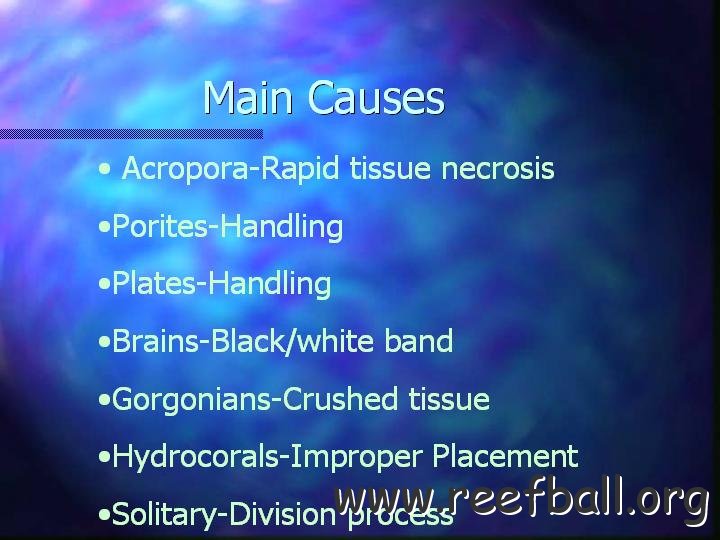 Main Causes

• Acropora-Rapid tissue necrosis

•Porites-Handling

•Plates-Handling

•Brains-Black/white band

•Gorgonians-Crushed tissue

•Hydrocorals-Improper Placement

•Solitary-Division process

www.reefball.org